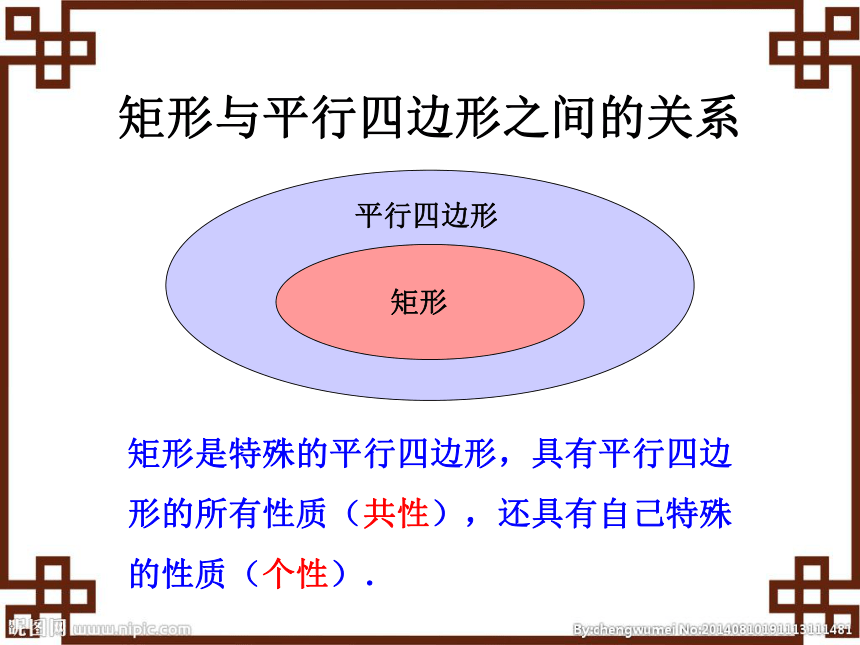 矩形与平行四边形之间的关系

平行四边形

矩形

矩形是特殊的平行四边形，具有平行四边形的所有性质（共性），还具有自己特殊的性质（个性）.

昵图网 www.nipic.com

By:chengwumei No:20140810191113111481